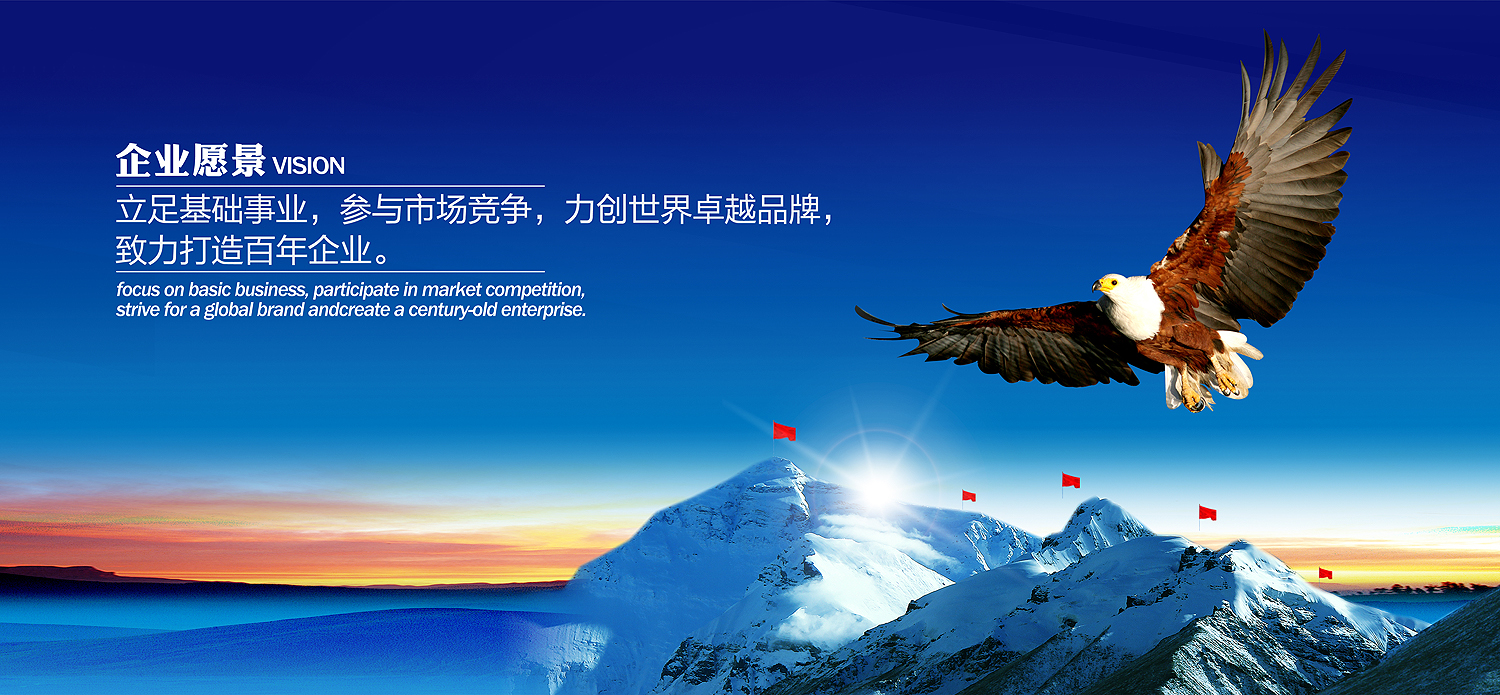 企业愿景 VISION

立足基础事业，参与市场竞争，力创世界卓越品牌，致力打造百年企业。

focus on basic business, participate in market competition, strive for a global brand andcreate a century-old enterprise.